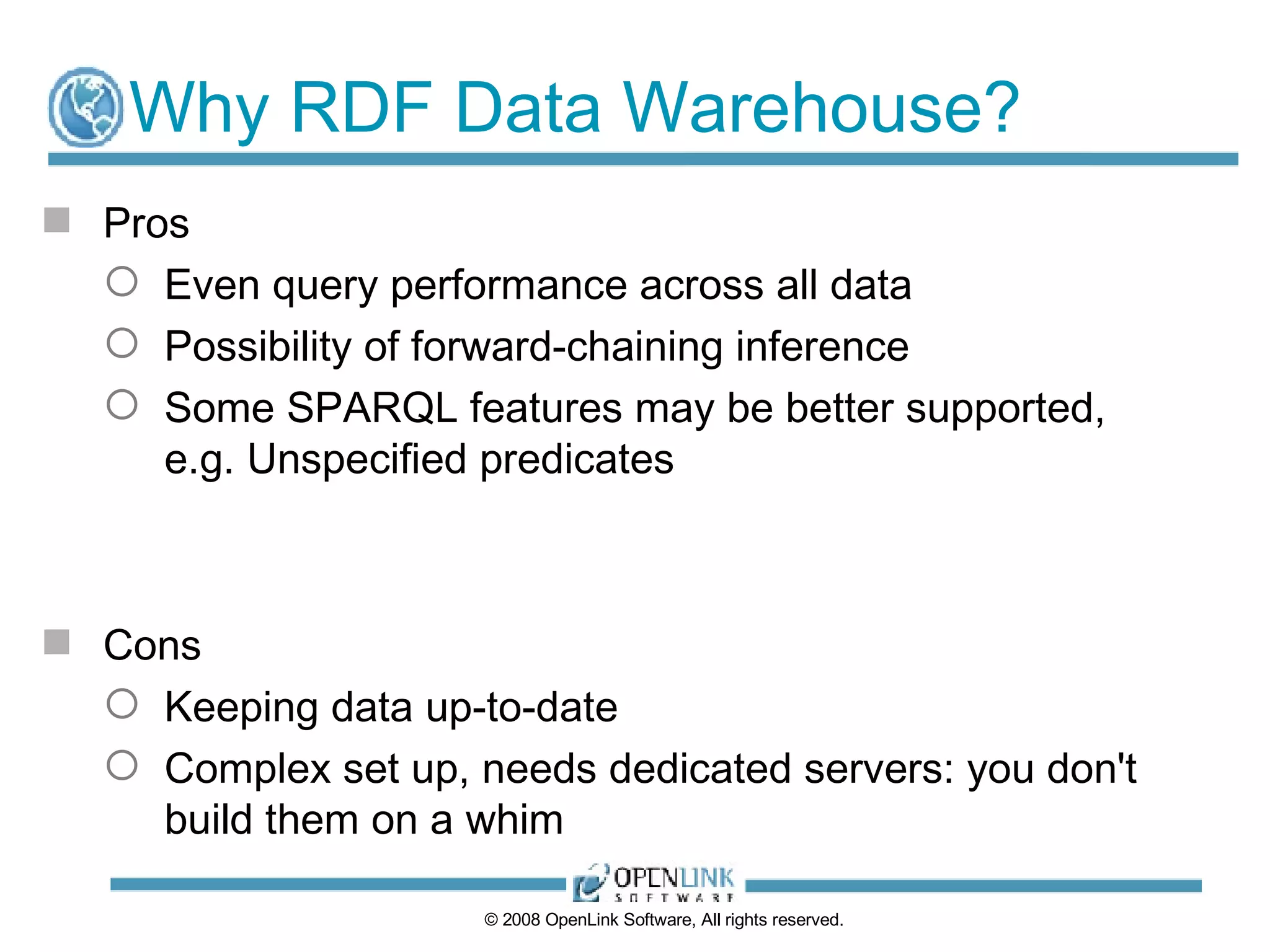 Why RDF Data Warehouse?

Pros

Even query performance across all data

Possibility of forward-chaining inference

Some SPARQL features may be better supported, e.g. Unspecified predicates

Cons

Keeping data up-to-date

Complex set up, needs dedicated servers: you don't build them on a whim

OPENLINK SOFTWARE

© 2008 OpenLink Software, All rights reserved.